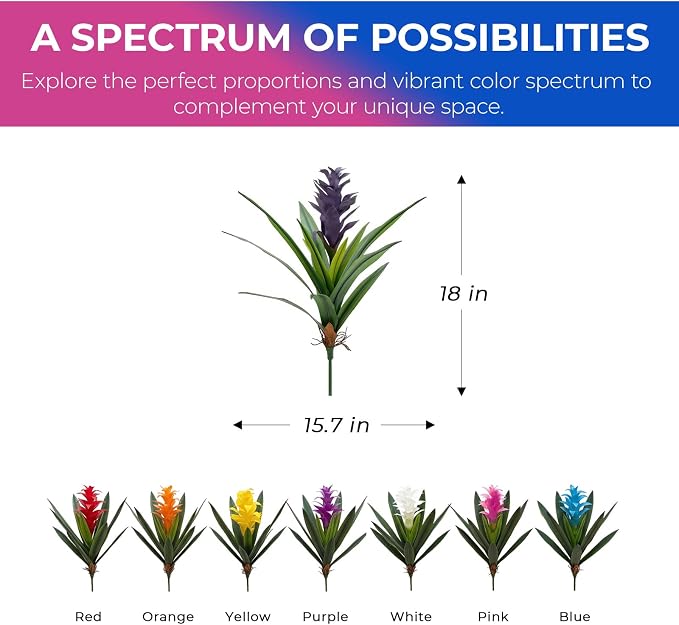 A SPECTRUM OF POSSIBILITIES

Explore the perfect proportions and vibrant color spectrum to complement your unique space.

18 in

15.7 in

Red Orange Yellow Purple White Pink Blue